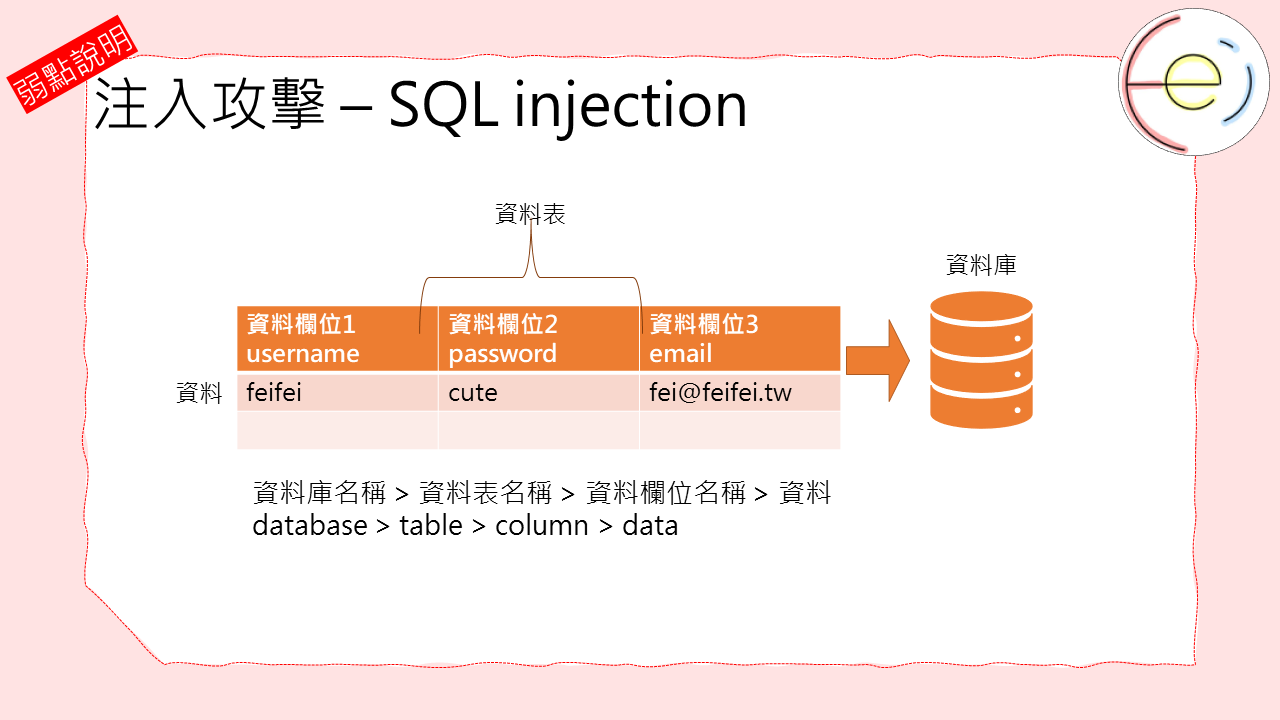 弱點說明

注入攻擊 – SQL injection

fei

資料表

資料庫

| 資料欄位1 username | 資料欄位2 password | 資料欄位3 email |
|---|---|---|
| feifei | cute | fei@feifei.tw |
| | | |

資料

資料庫名稱 > 資料表名稱 > 資料欄位名稱 > 資料
database > table > column > data